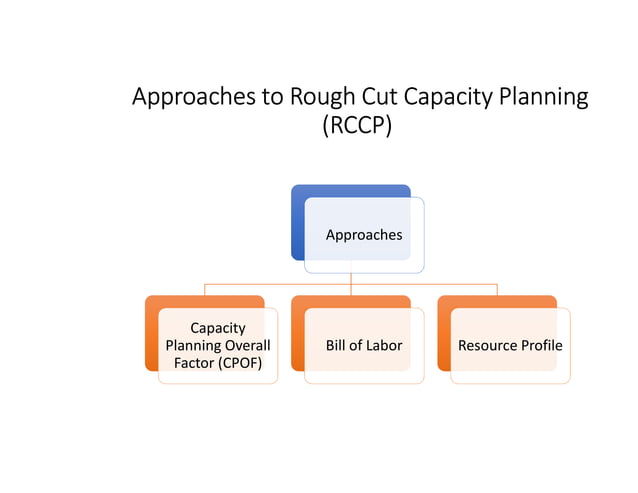 Approaches to Rough Cut Capacity Planning (RCCP)

Approaches

Capacity Planning Overall Factor (CPOF)

Bill of Labor

Resource Profile